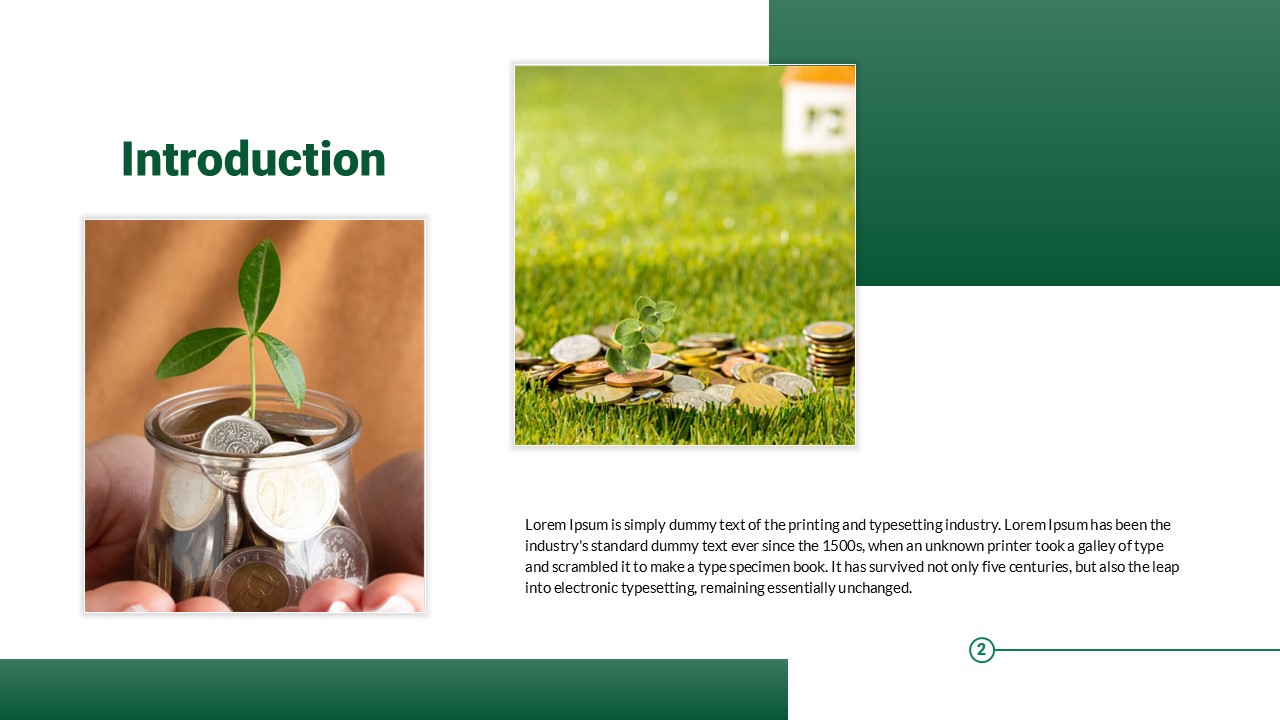 Introduction

Lorem Ipsum is simply dummy text of the printing and typesetting industry. Lorem Ipsum has been the industry's standard dummy text ever since the 1500s, when an unknown printer took a galley of type and scrambled it to make a type specimen book. It has survived not only five centuries, but also the leap into electronic typesetting, remaining essentially unchanged.

2